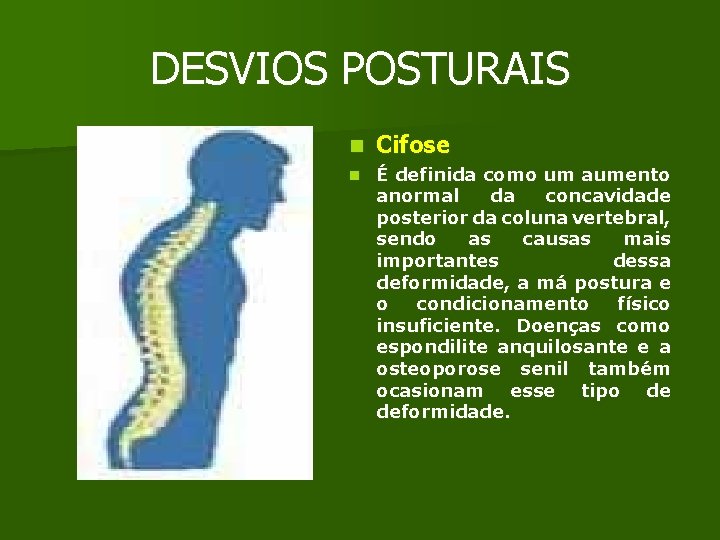 DESVIOS POSTURAIS

Cifose

É definida como um aumento anormal da concavidade posterior da coluna vertebral, sendo as causas mais importantes dessa deformidade, a má postura e o condicionamento físico insuficiente. Doenças como espondilite anquilosante e a osteoporose senil também ocasionam esse tipo de deformidade.